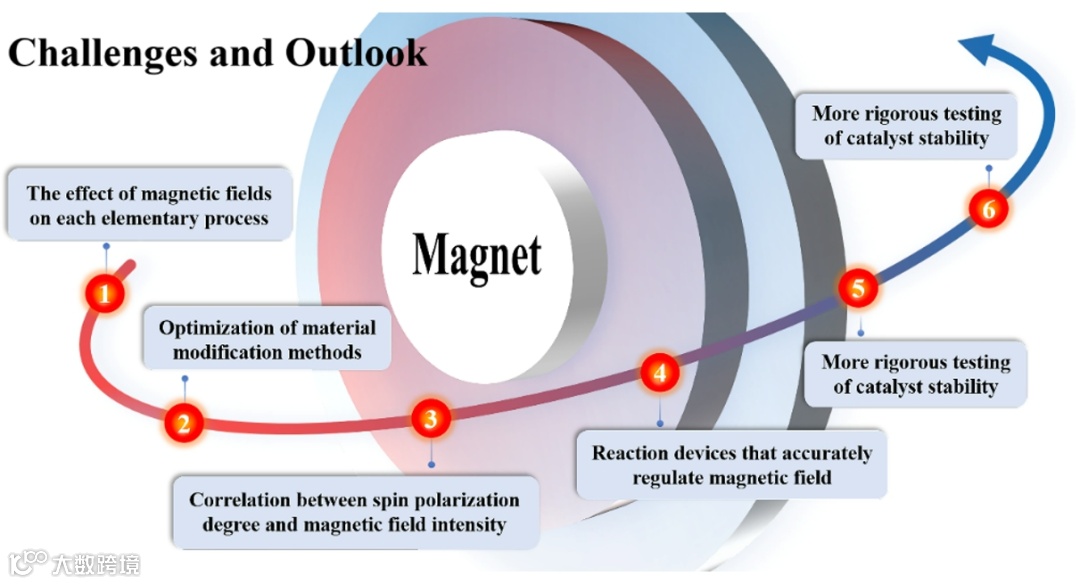 Challenges and Outlook

Magnet

The effect of magnetic fields on each elementary process

1

Optimization of material modification methods

2

3

Correlation between spin polarization degree and magnetic field intensity

4

Reaction devices that accurately regulate magnetic field

5

More rigorous testing of catalyst stability

6

More rigorous testing of catalyst stability

大数跨境